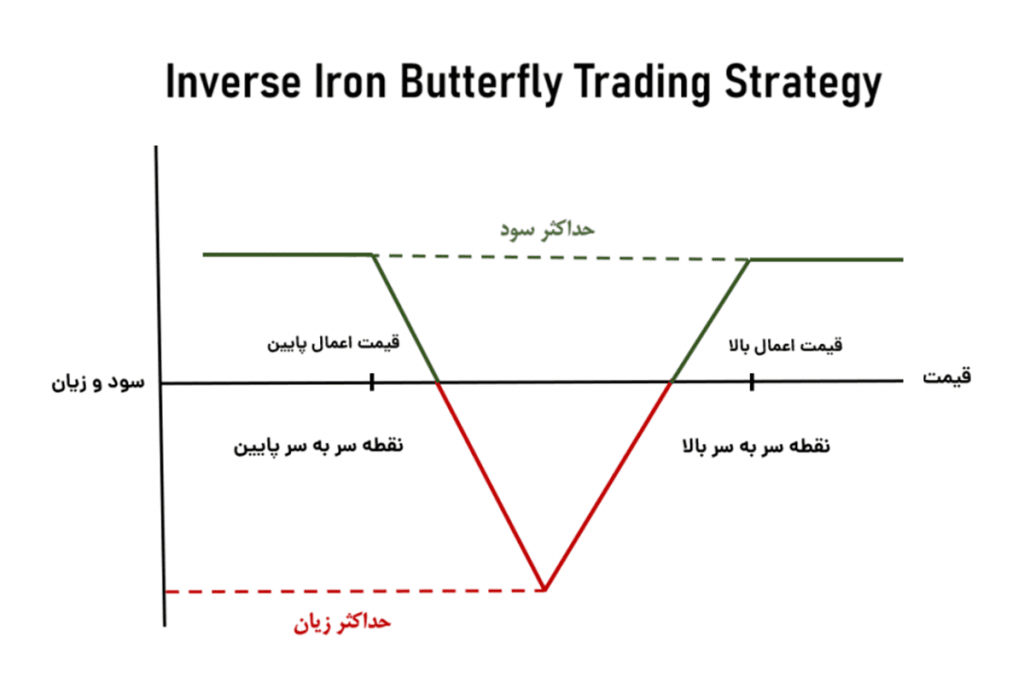 Inverse Iron Butterfly Trading Strategy

حداکثر سود

قیمت اعمال پایین

قیمت اعمال بالا

سود و زیان

قیمت

نقطه سر به سر پایین

نقطه سر به سر بالا

حداکثر زیان